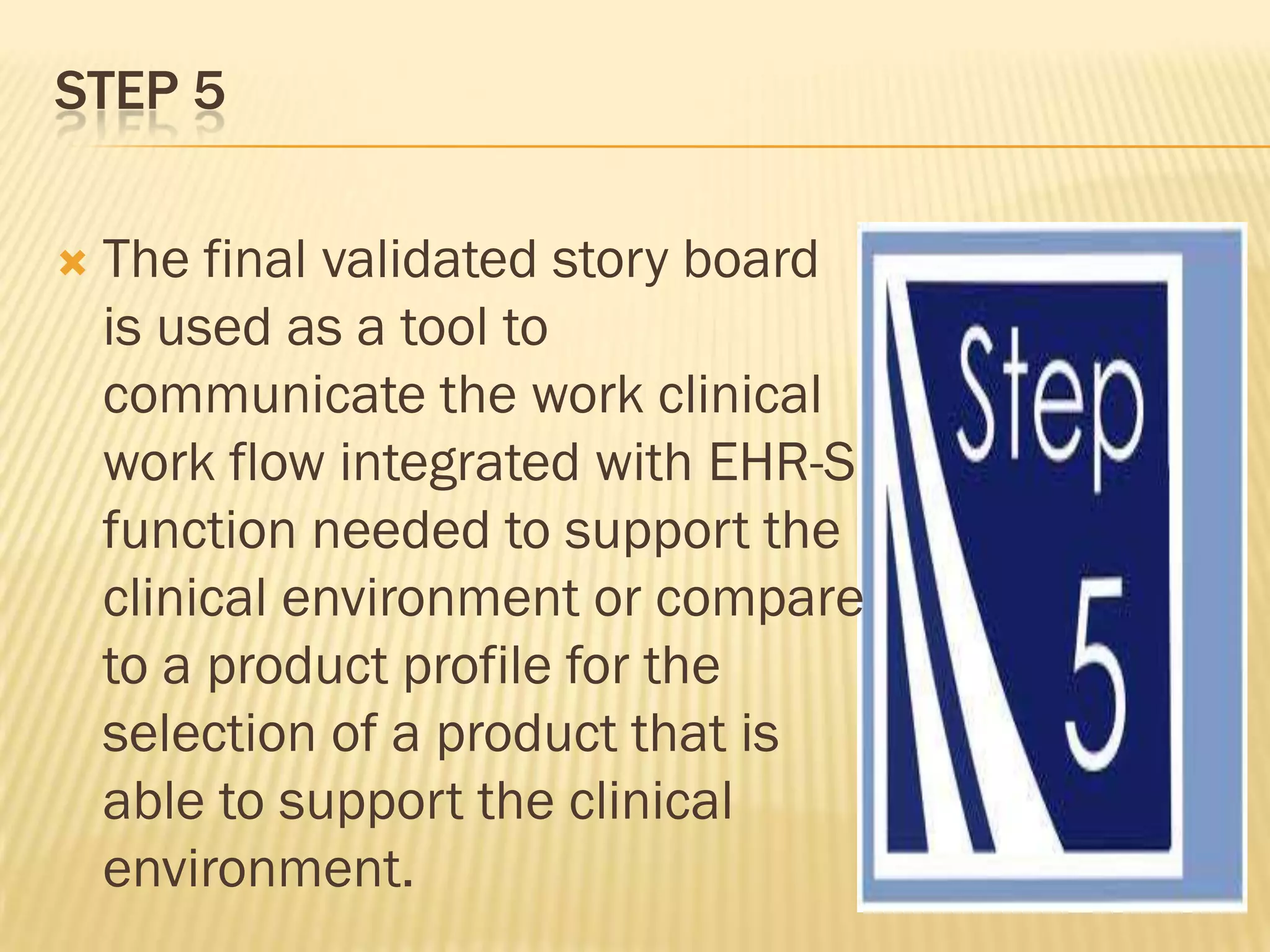 STEP 5

The final validated story board is used as a tool to communicate the work clinical work flow integrated with EHR-S function needed to support the clinical environment or compare to a product profile for the selection of a product that is able to support the clinical environment.

Step
5